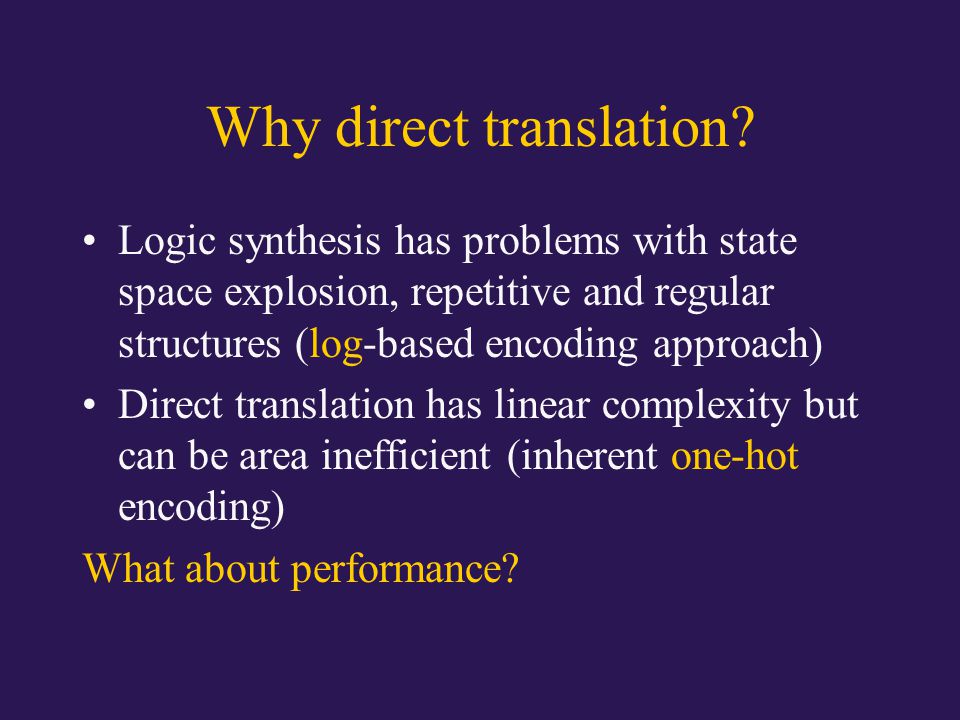 Why direct translation?

• Logic synthesis has problems with state space explosion, repetitive and regular structures (log-based encoding approach)

• Direct translation has linear complexity but can be area inefficient (inherent one-hot encoding)

What about performance?